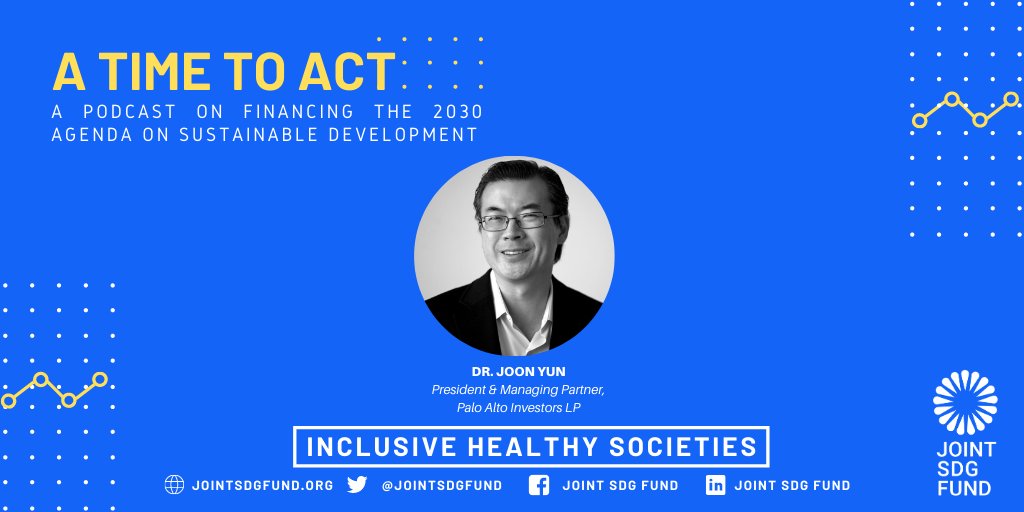 A TIME TO ACT
A PODCAST ON FINANCING THE 2030 AGENDA ON SUSTAINABLE DEVELOPMENT

DR. JOON YUN
President & Managing Partner,
Palo Alto Investors LP

INCLUSIVE HEALTHY SOCIETIES

JOINTSDGFUND.ORG @JOINTSDGFUND JOINT SDG FUND JOINT SDG FUND

JOINT SDG FUND